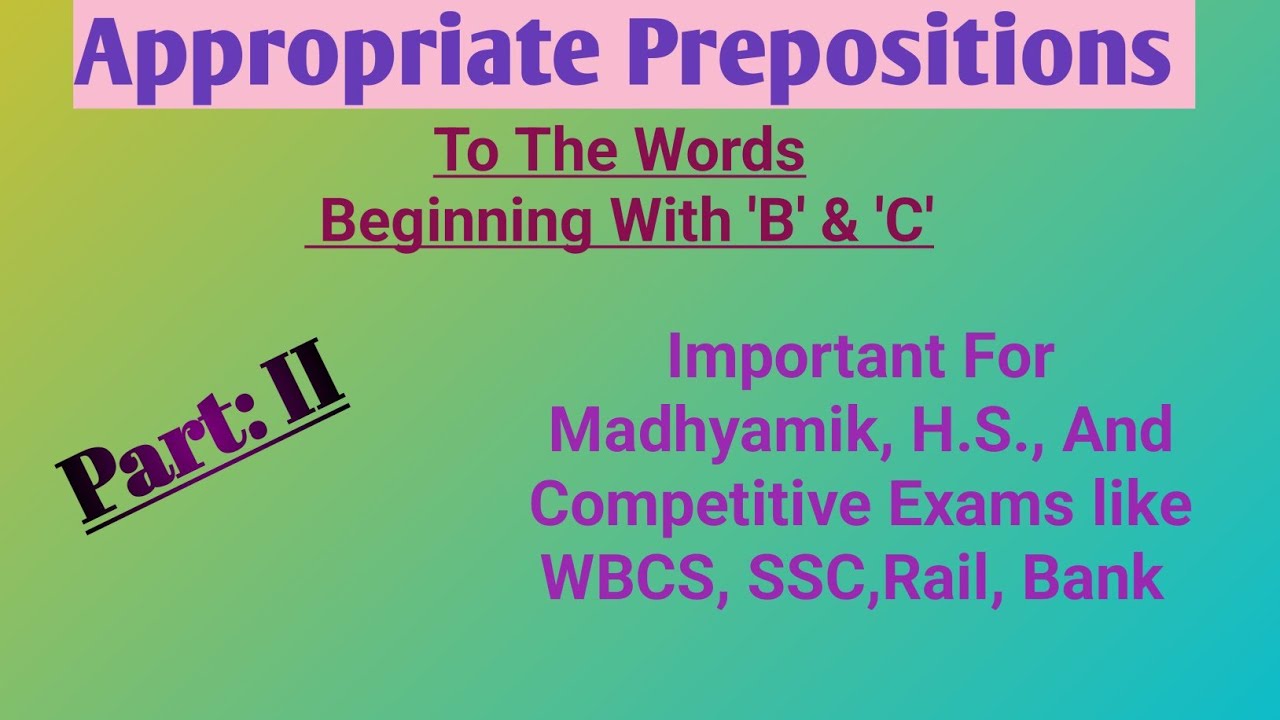 Appropriate Prepositions

To The Words
Beginning With 'B' & 'C'

Part: II

Important For
Madhyamik, H.S., And
Competitive Exams like
WBCS, SSC,Rail, Bank